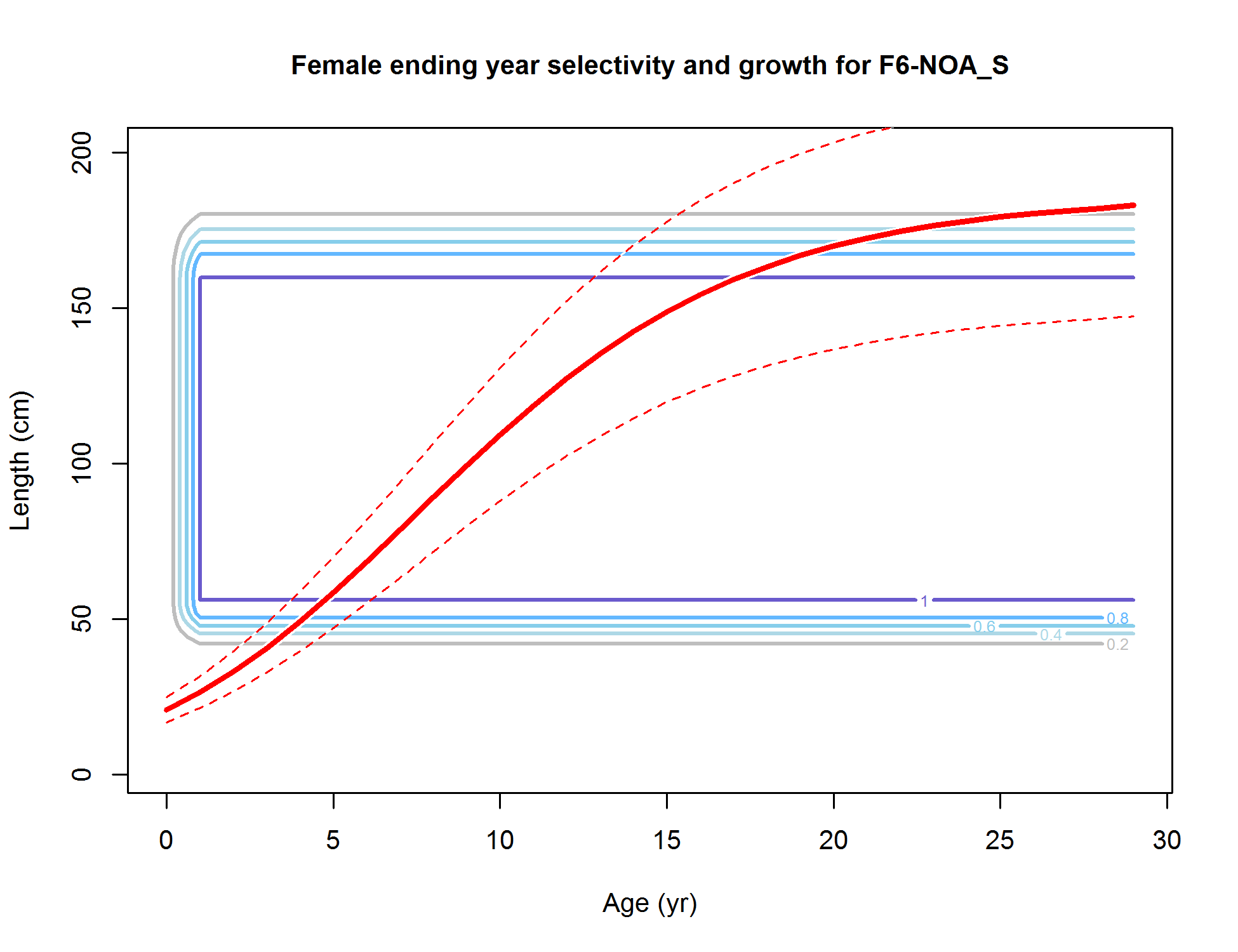 Female ending year selectivity and growth for F6-NOA_S

Length (cm)

200
150
100
50
0

1
0.8
0.6
0.4
0.2

0
5
10
15
20
25
30

Age (yr)